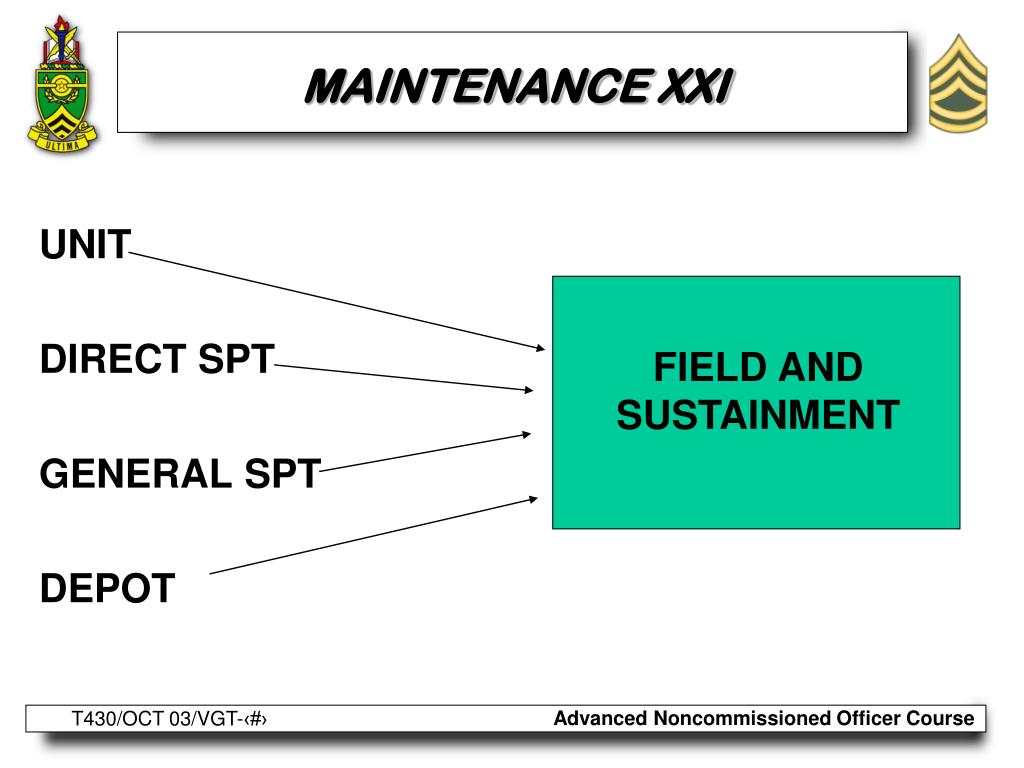 ULTIMA

MAINTENANCE XXI

UNIT

DIRECT SPT

GENERAL SPT

DEPOT

FIELD AND SUSTAINMENT

T430/OCT 03/VGT-‹#›

Advanced Noncommissioned Officer Course